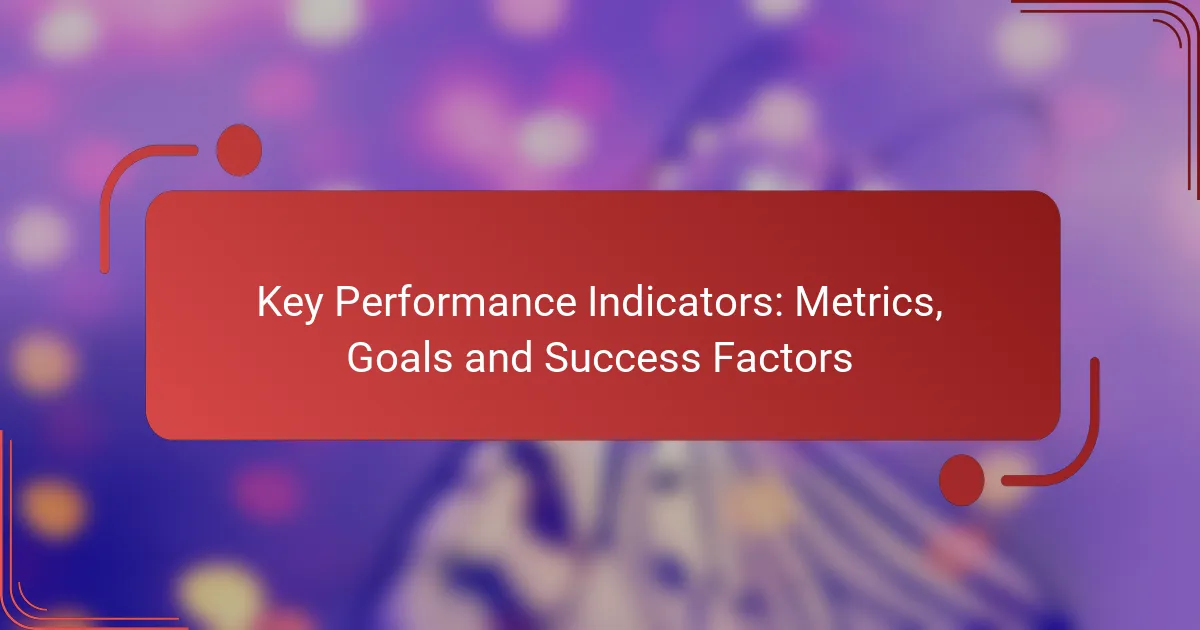 Key Performance Indicators: Metrics, Goals and Success Factors